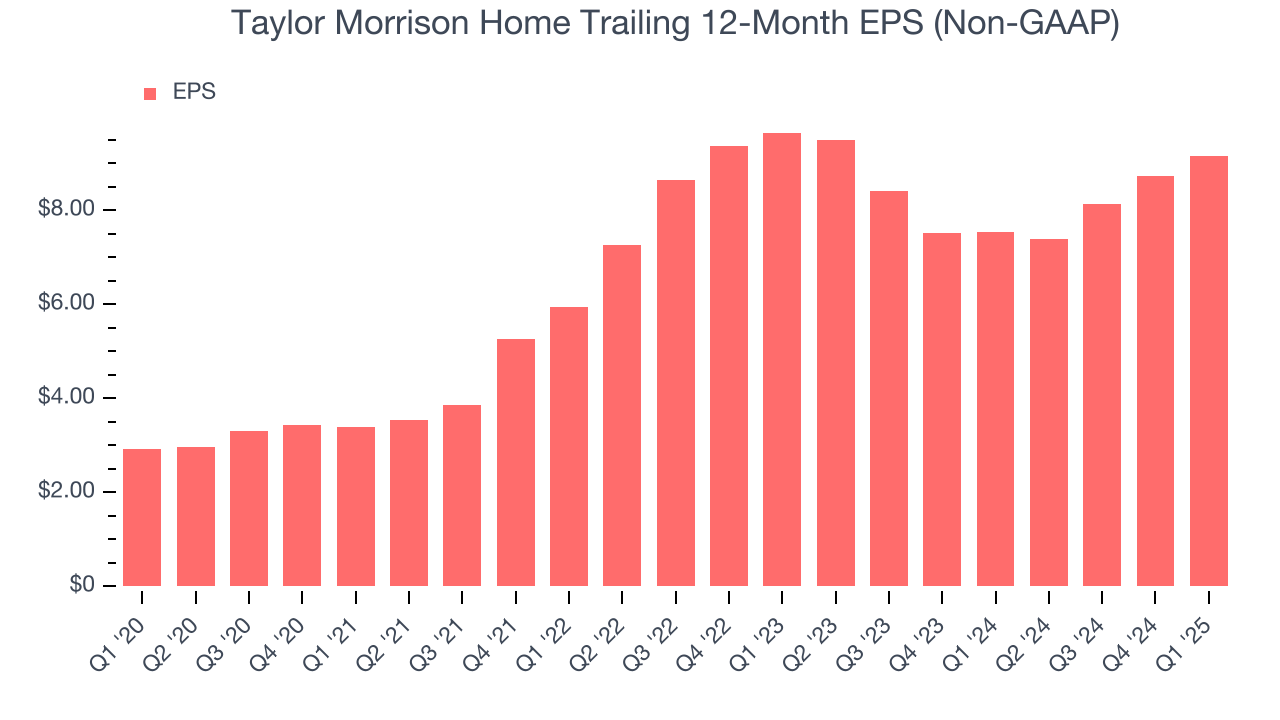 Taylor Morrison Home Trailing 12-Month EPS (Non-GAAP)

EPS

$8.00
$6.00
$4.00
$2.00
$0

Q1 '20
Q2 '20
Q3 '20
Q4 '20
Q1 '21
Q2 '21
Q3 '21
Q4 '21
Q1 '22
Q2 '22
Q3 '22
Q4 '22
Q1 '23
Q2 '23
Q3 '23
Q4 '23
Q1 '24
Q2 '24
Q3 '24
Q4 '24
Q1 '25